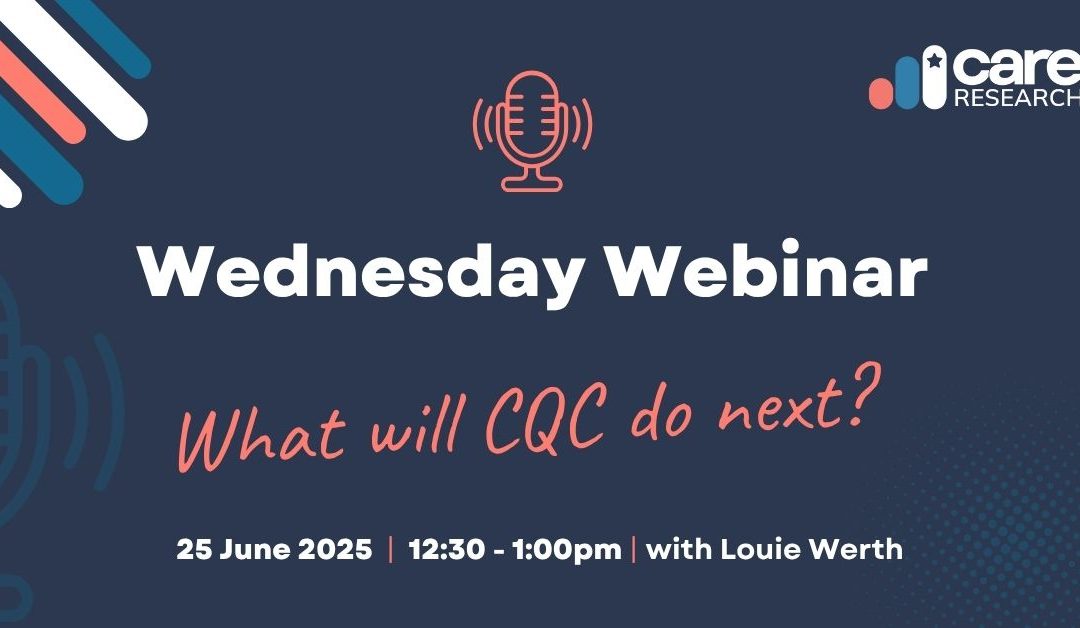 care
RESEARCH

Wednesday Webinar

What will CQC do next?

25 June 2025 | 12:30 - 1:00pm | with Louie Werth